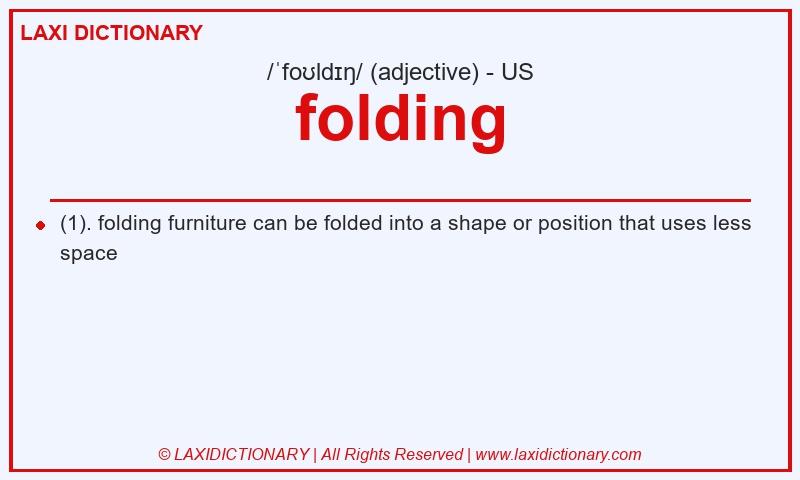 LAXI DICTIONARY

/ˈfoʊldɪŋ/ (adjective) - US

folding

(1). folding furniture can be folded into a shape or position that uses less space

© LAXIDICTIONARY | All Rights Reserved | www.laxidictionary.com